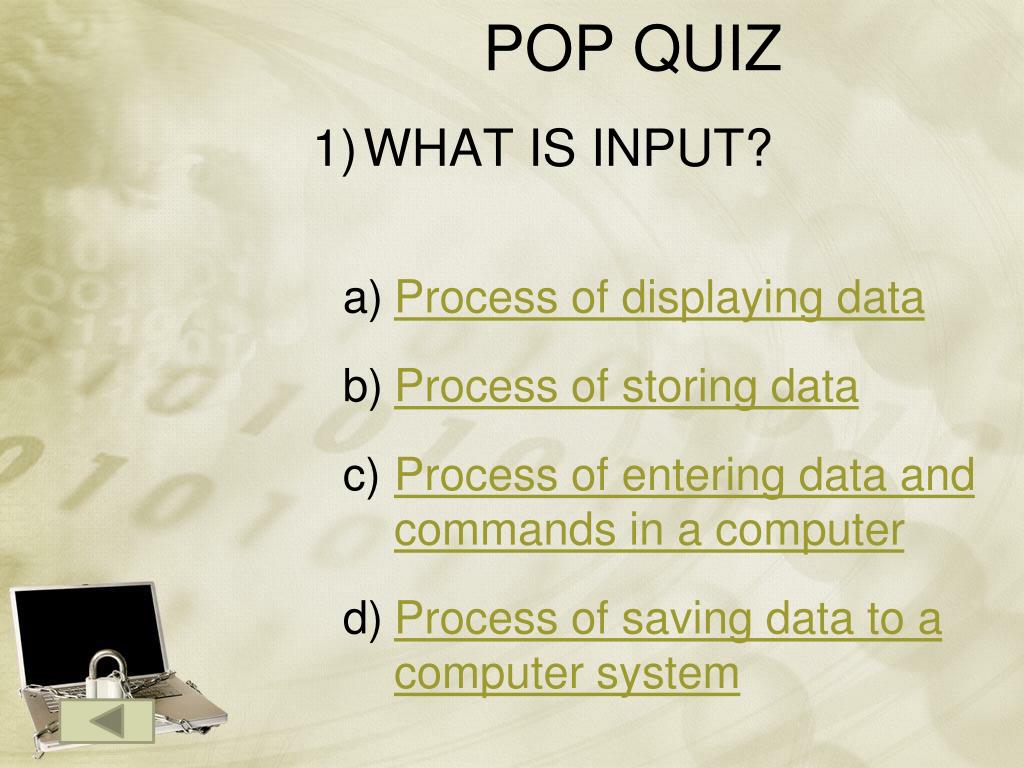 POP QUIZ

1) WHAT IS INPUT?

a) Process of displaying data

b) Process of storing data

c) Process of entering data and commands in a computer

d) Process of saving data to a computer system